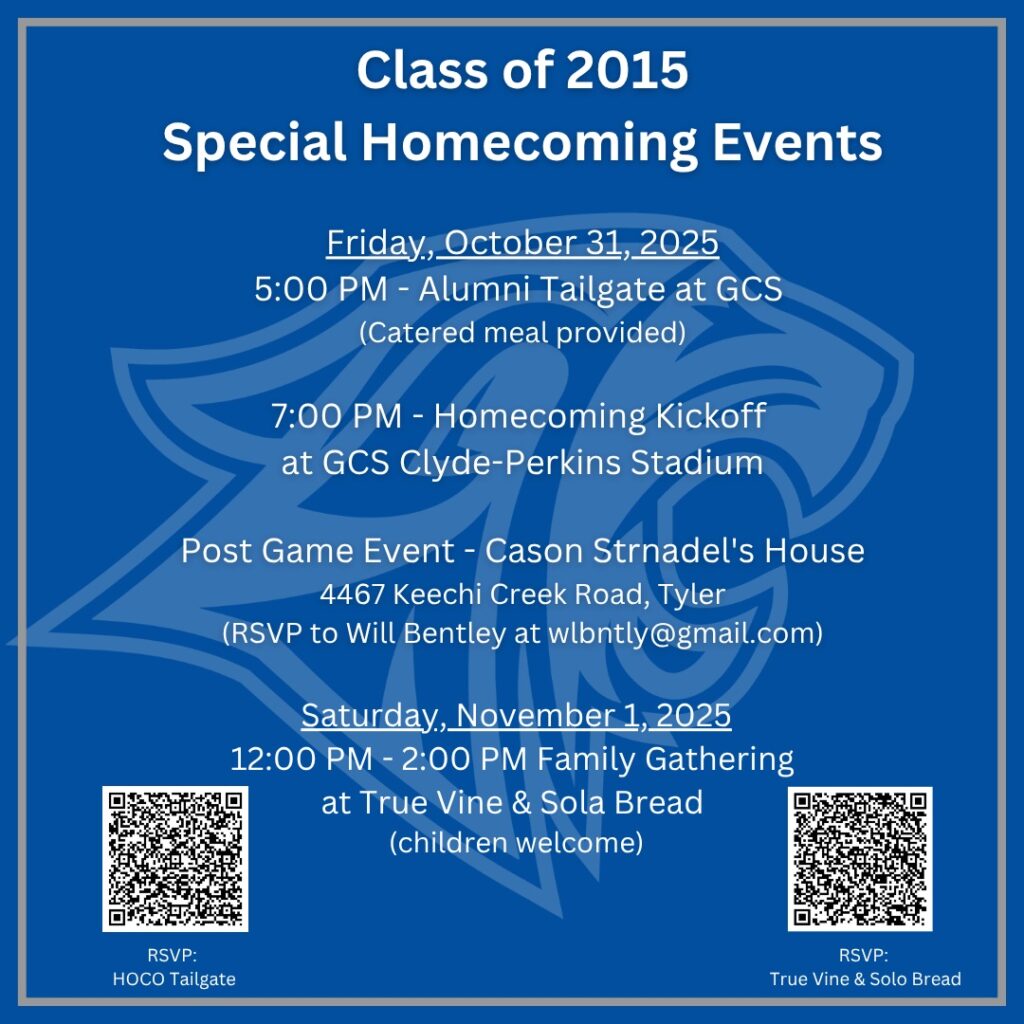 Class of 2015
Special Homecoming Events

Friday, October 31, 2025
5:00 PM - Alumni Tailgate at GCS
(Catered meal provided)

7:00 PM - Homecoming Kickoff
at GCS Clyde-Perkins Stadium

Post Game Event - Cason Strnadel's House
4467 Keechi Creek Road, Tyler
(RSVP to Will Bentley at wlbntly@gmail.com)

Saturday, November 1, 2025
12:00 PM - 2:00 PM Family Gathering
at True Vine & Sola Bread
(children welcome)

RSVP:
HOCO Tailgate

RSVP:
True Vine & Solo Bread